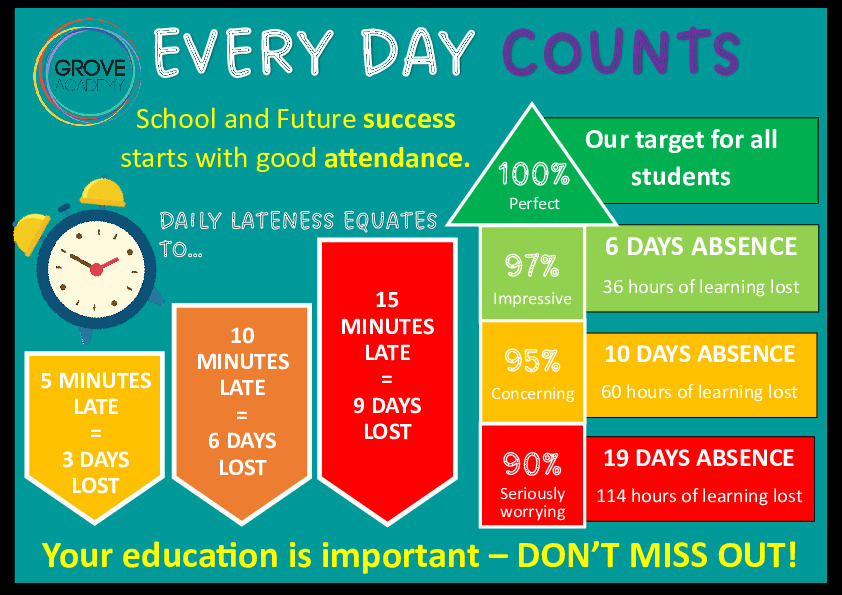 GROVE ACADEMY

EVERY DAY COUNTS

School and Future success starts with good attendance.

DAILY LATENESS EQUATES TO...

5 MINUTES LATE = 3 DAYS LOST

10 MINUTES LATE = 6 DAYS LOST

15 MINUTES LATE = 9 DAYS LOST

100% Perfect

Our target for all students

97% Impressive

6 DAYS ABSENCE
36 hours of learning lost

95% Concerning

10 DAYS ABSENCE
60 hours of learning lost

90% Seriously worrying

19 DAYS ABSENCE
114 hours of learning lost

Your education is important – DON'T MISS OUT!